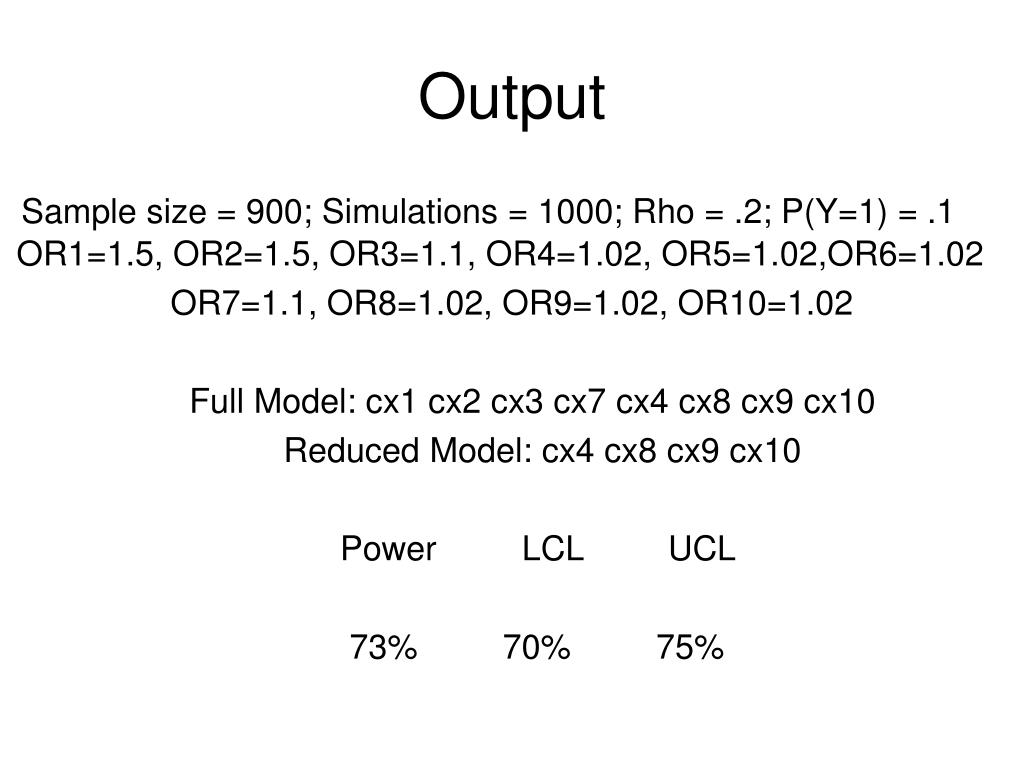 Output

Sample size = 900; Simulations = 1000; Rho = .2; P(Y=1) = .1
OR1=1.5, OR2=1.5, OR3=1.1, OR4=1.02, OR5=1.02,OR6=1.02
OR7=1.1, OR8=1.02, OR9=1.02, OR10=1.02

Full Model: cx1 cx2 cx3 cx7 cx4 cx8 cx9 cx10
Reduced Model: cx4 cx8 cx9 cx10

| Power | LCL | UCL |
|---|---|---|
| 73% | 70% | 75% |